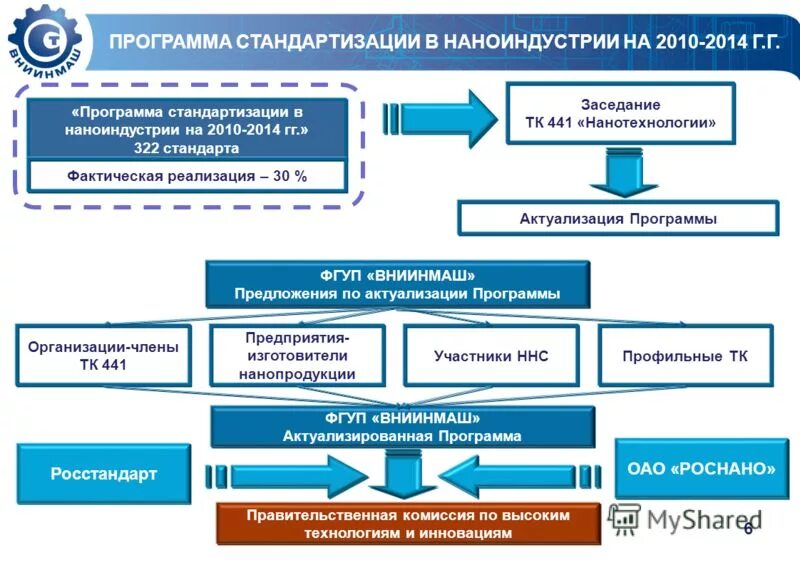 ВНИИНМАШ

ПРОГРАММА СТАНДАРТИЗАЦИИ В НАНОИНДУСТРИИ НА 2010-2014 Г.Г.

«Программа стандартизации в наноиндустрии на 2010-2014 гг.» 322 стандарта

Фактическая реализация – 30 %

Заседание ТК 441 «Нанотехнологии»

Актуализация Программы

ФГУП «ВНИИНМАШ» Предложения по актуализации Программы

Организации-члены ТК 441

Предприятия-изготовители нанопродукции

Участники ННС

Профильные ТК

ФГУП «ВНИИНМАШ» Актуализированная Программа

Росстандарт

ОАО «РОСНАНО»

Правительственная комиссия по высоким технологиям и инновациям

MyShared

6